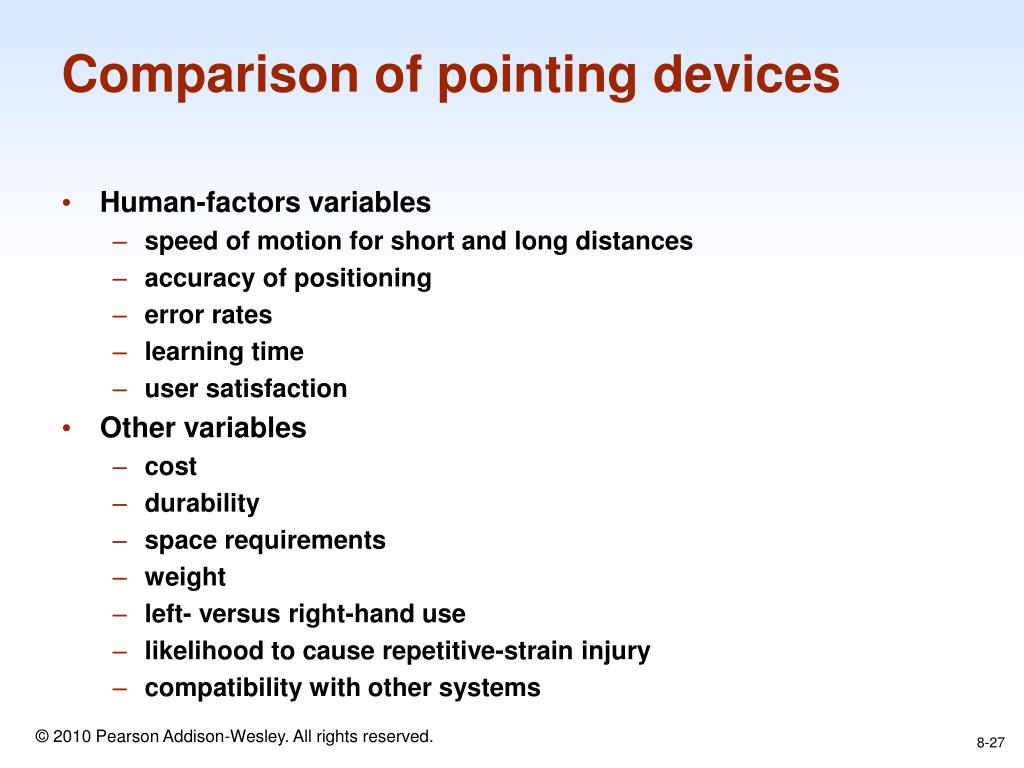 Comparison of pointing devices

• Human-factors variables
 – speed of motion for short and long distances
 – accuracy of positioning
 – error rates
 – learning time
 – user satisfaction
• Other variables
 – cost
 – durability
 – space requirements
 – weight
 – left- versus right-hand use
 – likelihood to cause repetitive-strain injury
 – compatibility with other systems

© 2010 Pearson Addison-Wesley. All rights reserved.

8-27